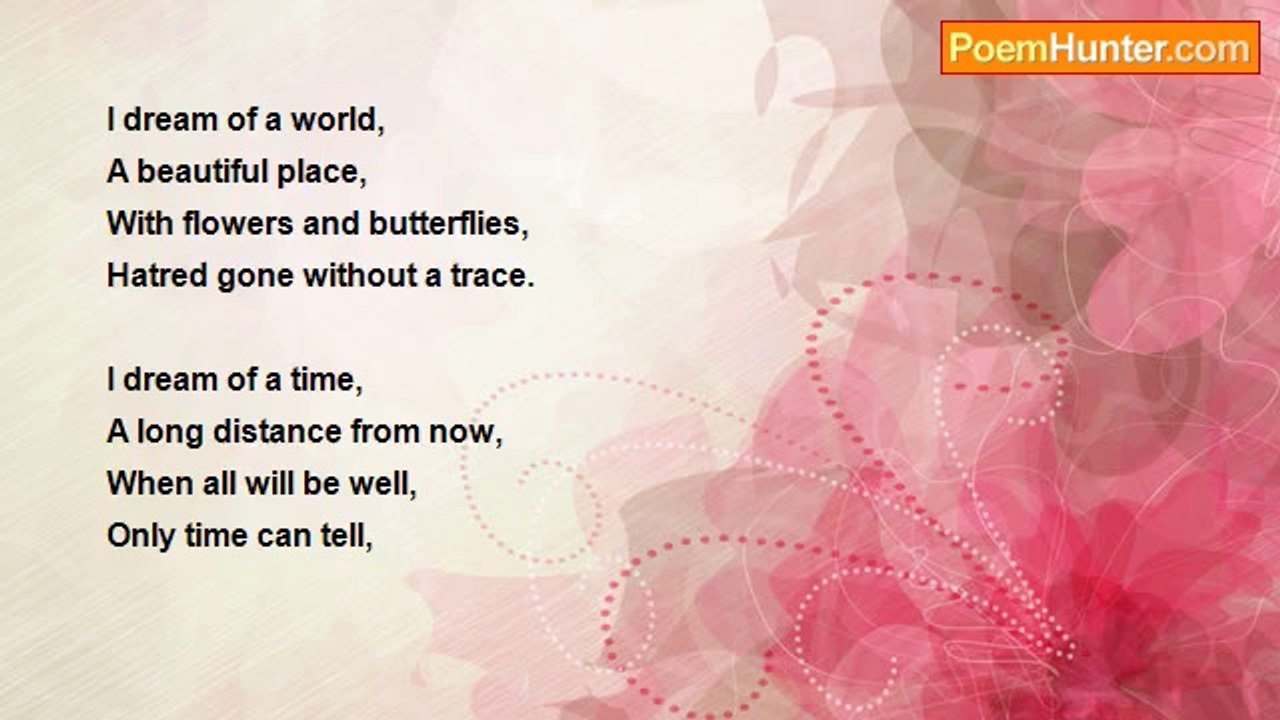 PoemHunter.com

I dream of a world,
A beautiful place,
With flowers and butterflies,
Hatred gone without a trace.

I dream of a time,
A long distance from now,
When all will be well,
Only time can tell,